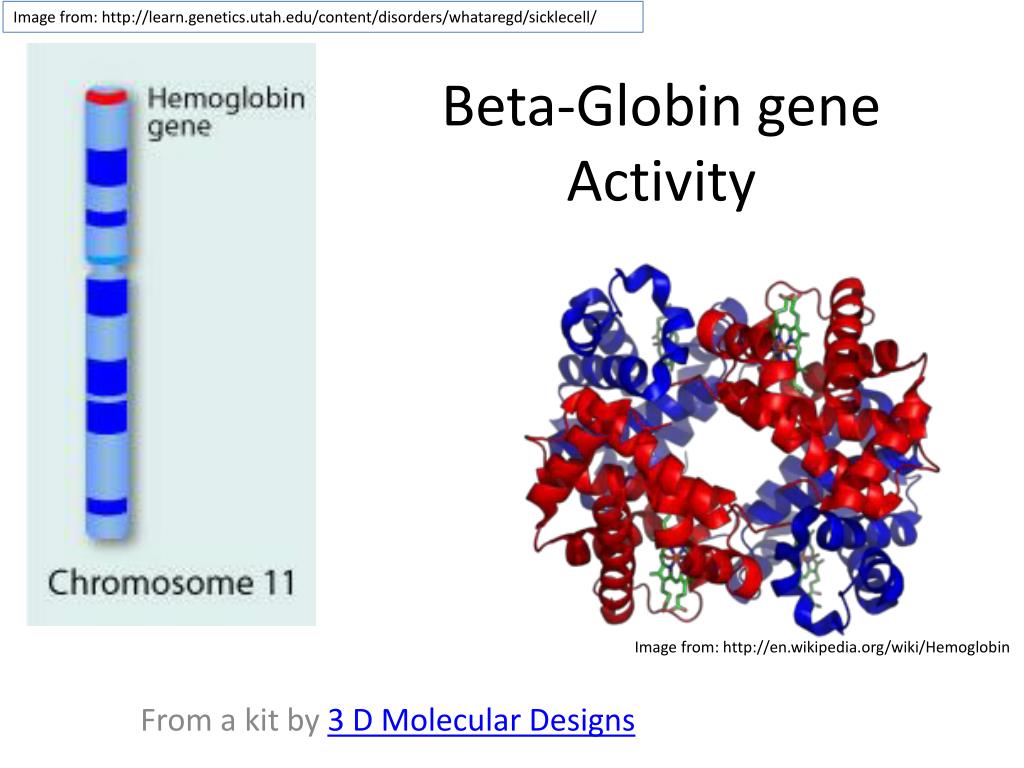 Image from: http://learn.genetics.utah.edu/content/disorders/whataregd/sicklecell/

Hemoglobin gene

Chromosome 11

Beta-Globin gene Activity

Image from: http://en.wikipedia.org/wiki/Hemoglobin

From a kit by 3 D Molecular Designs